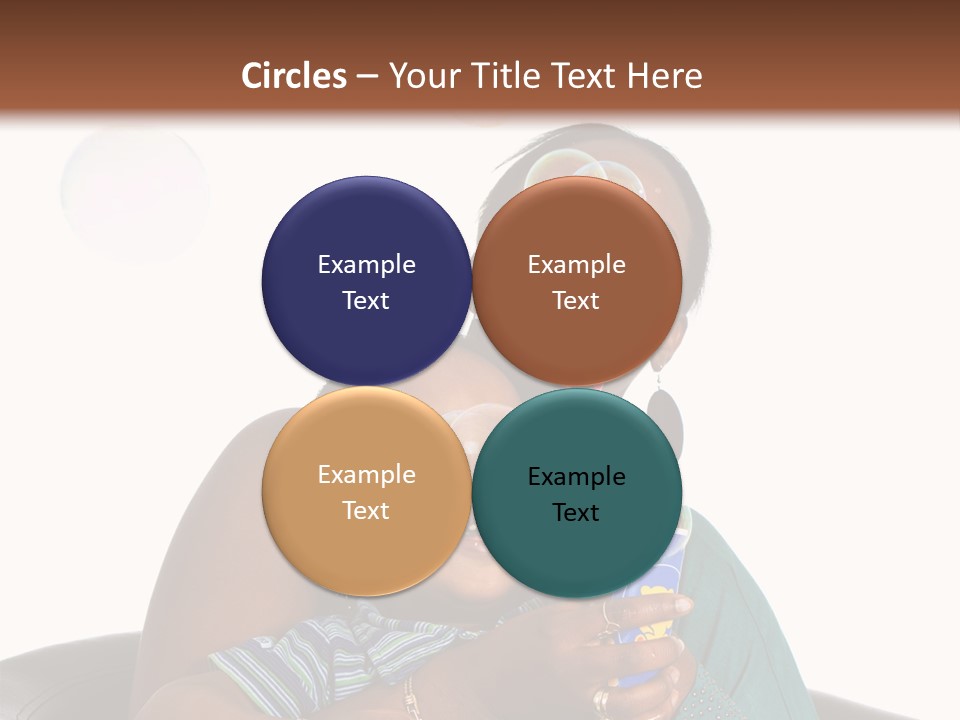 Circles – Your Title Text Here

Example Text

Example Text

Example Text

Example Text